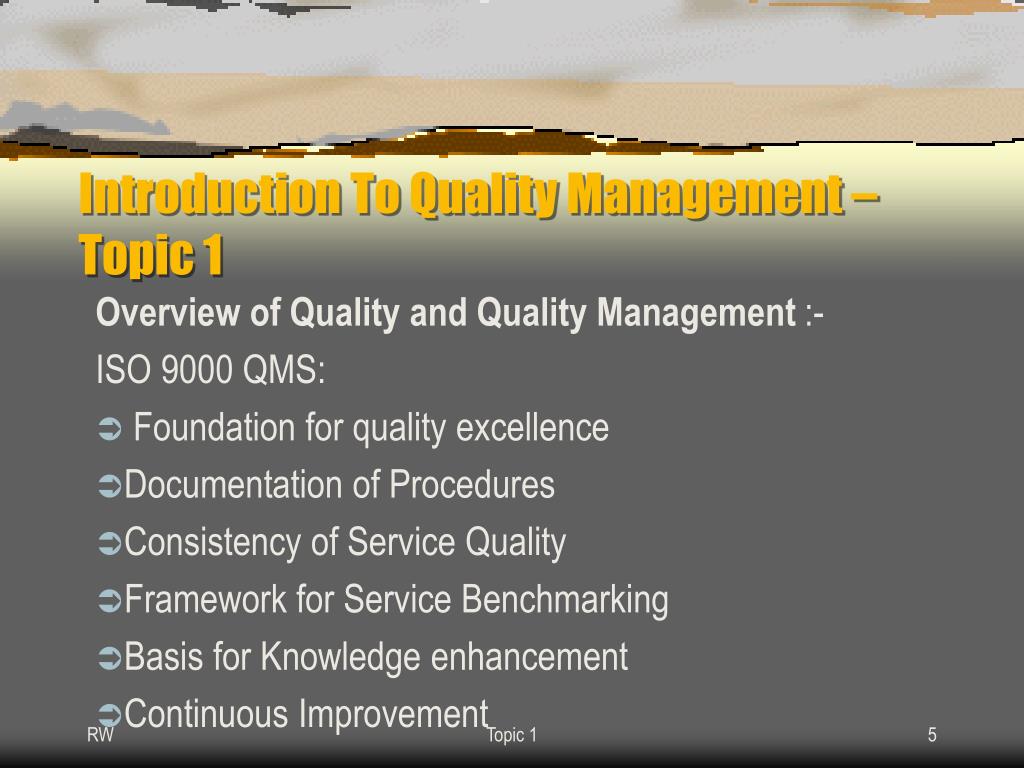 Introduction To Quality Management – Topic 1

Overview of Quality and Quality Management :-

ISO 9000 QMS:

➲ Foundation for quality excellence

➲Documentation of Procedures

➲Consistency of Service Quality

➲Framework for Service Benchmarking

➲Basis for Knowledge enhancement

➲Continuous Improvement

RW

Topic 1

5